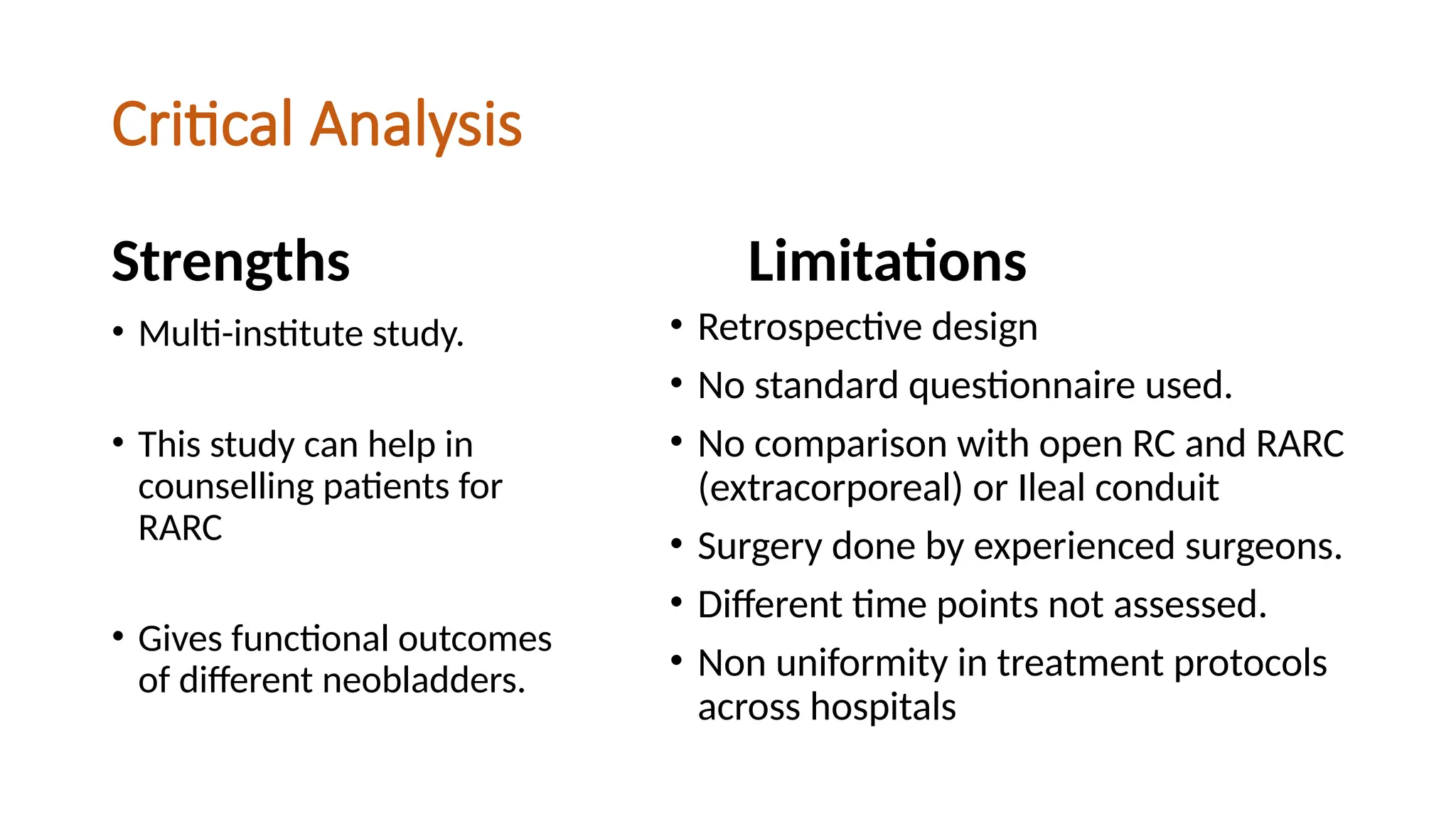 Critical Analysis

Strengths

• Multi-institute study.

• This study can help in counselling patients for RARC

• Gives functional outcomes of different neobladders.

Limitations

• Retrospective design

• No standard questionnaire used.

• No comparison with open RC and RARC (extracorporeal) or Ileal conduit

• Surgery done by experienced surgeons.

• Different time points not assessed.

• Non uniformity in treatment protocols across hospitals